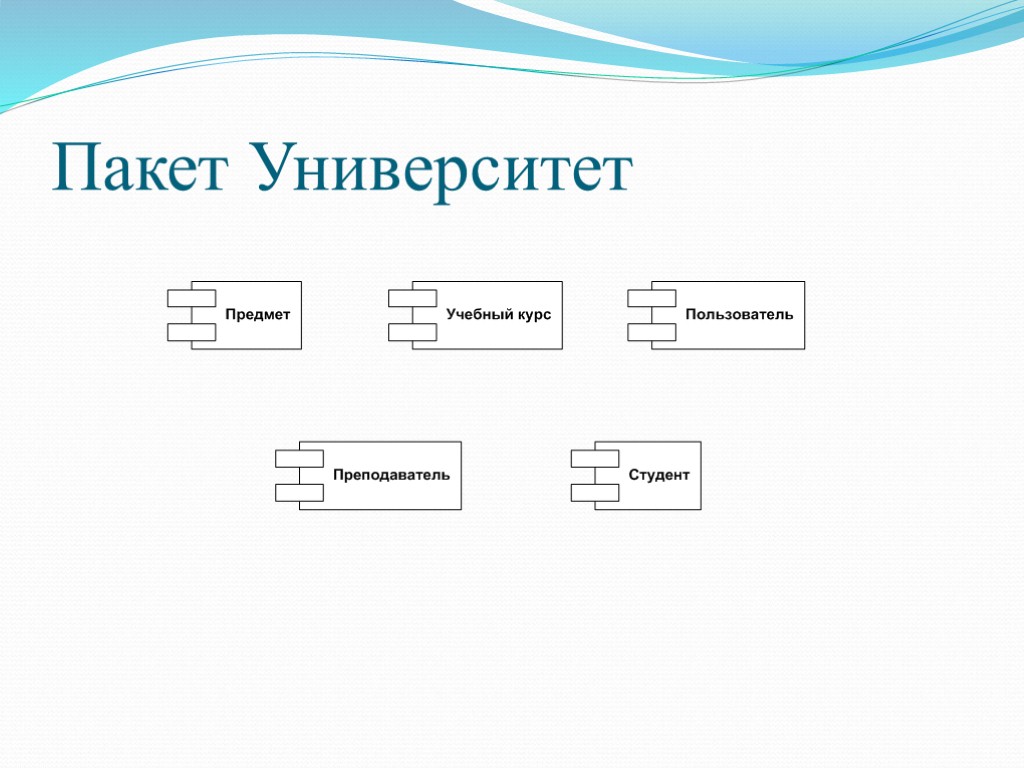 Пакет Университет

Предмет

Учебный курс

Пользователь

Преподаватель

Студент